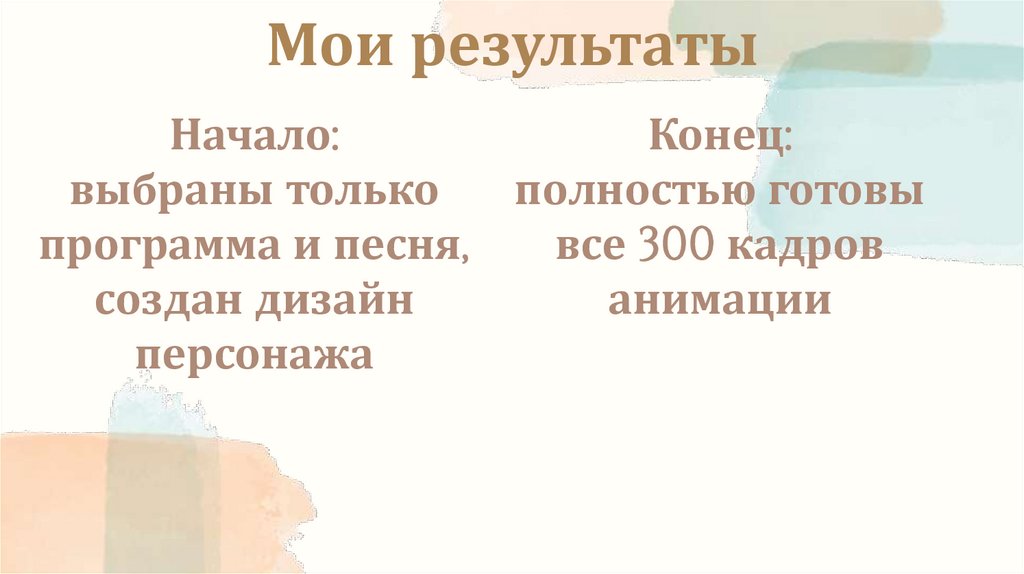 Мои результаты

Начало:
выбраны только программа и песня, создан дизайн персонажа

Конец:
полностью готовы все 300 кадров анимации